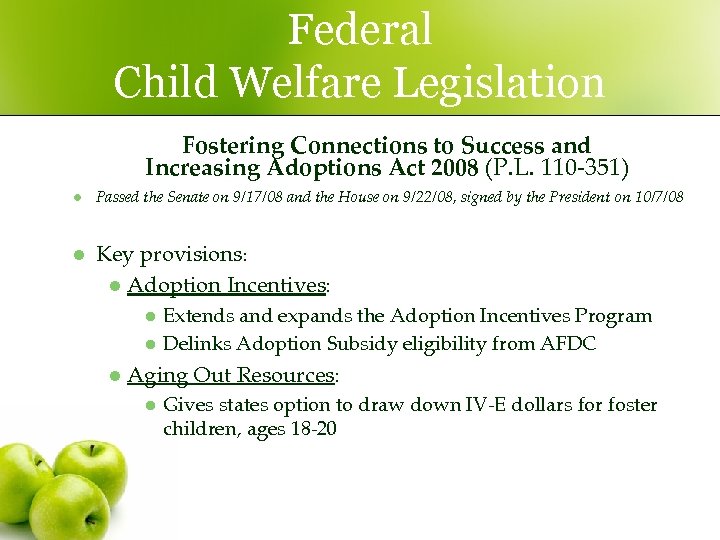 Federal
Child Welfare Legislation

Fostering Connections to Success and Increasing Adoptions Act 2008 (P.L. 110-351)

Passed the Senate on 9/17/08 and the House on 9/22/08, signed by the President on 10/7/08

Key provisions:

Adoption Incentives:

Extends and expands the Adoption Incentives Program

Delinks Adoption Subsidy eligibility from AFDC

Aging Out Resources:

Gives states option to draw down IV-E dollars for foster children, ages 18-20